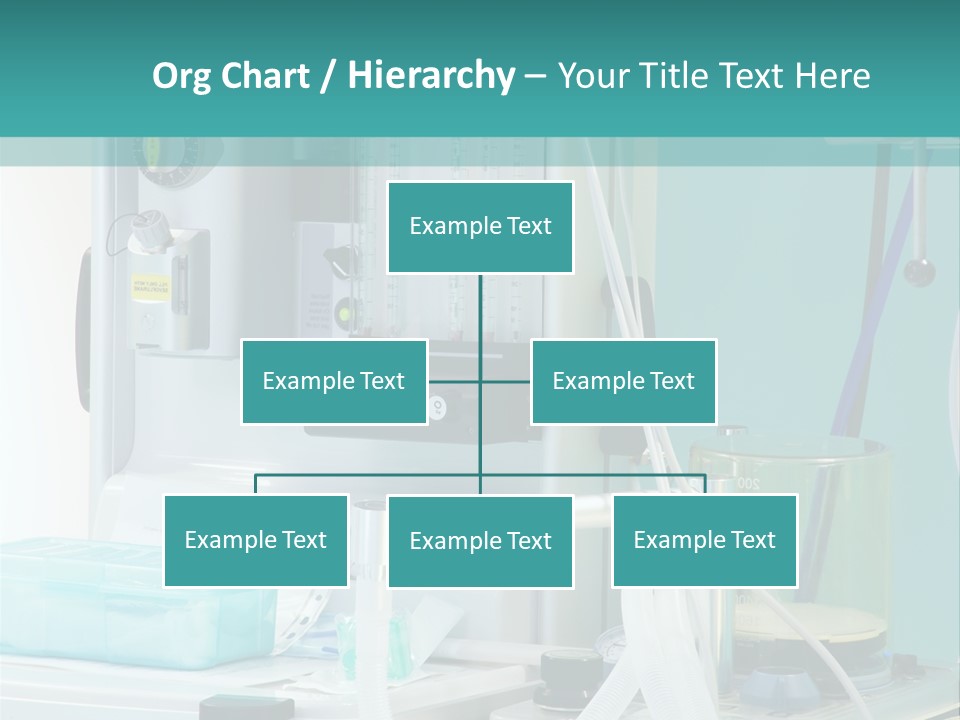 Org Chart / Hierarchy – Your Title Text Here

Example Text

Example Text

Example Text

Example Text

Example Text

Example Text